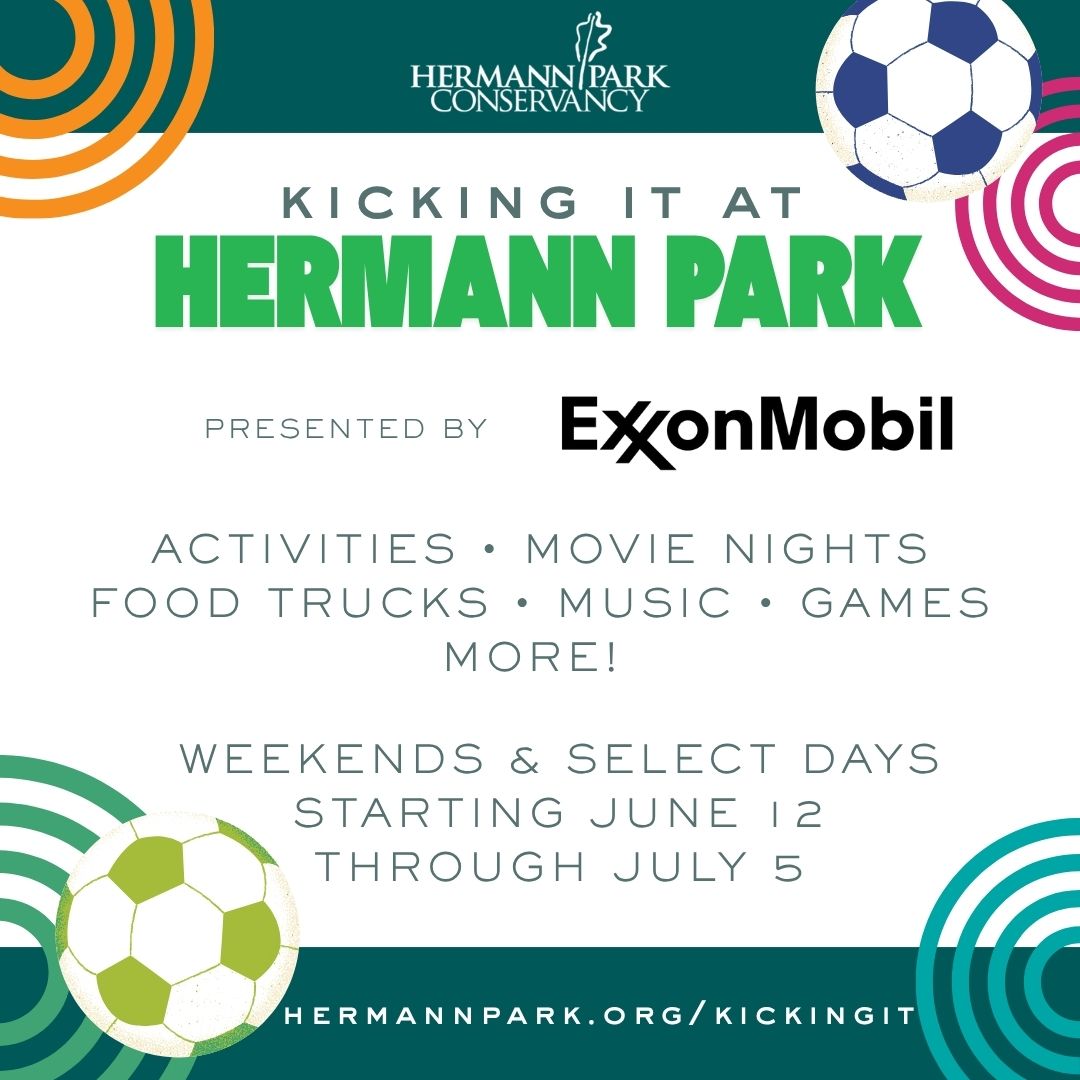 HERMANN PARK CONSERVANCY

KICKING IT AT
HERMANN PARK

PRESENTED BY ExxonMobil

ACTIVITIES • MOVIE NIGHTS
FOOD TRUCKS • MUSIC • GAMES
MORE!

WEEKENDS & SELECT DAYS
STARTING JUNE 12
THROUGH JULY 5

HERMANNPARK.ORG/KICKINGIT